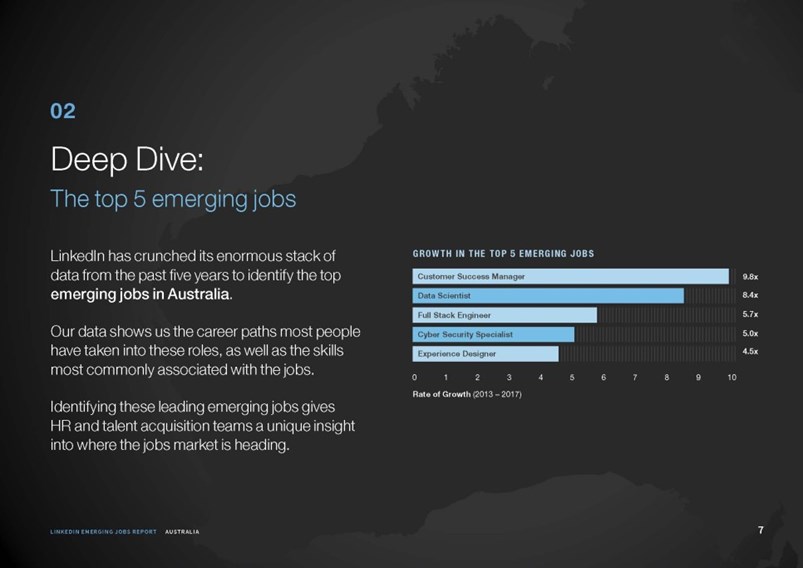 02

Deep Dive:
The top 5 emerging jobs

LinkedIn has crunched its enormous stack of data from the past five years to identify the top emerging jobs in Australia.

Our data shows us the career paths most people have taken into these roles, as well as the skills most commonly associated with the jobs.

Identifying these leading emerging jobs gives HR and talent acquisition teams a unique insight into where the jobs market is heading.

GROWTH IN THE TOP 5 EMERGING JOBS

Customer Success Manager 9.8x
Data Scientist 8.4x
Full Stack Engineer 5.7x
Cyber Security Specialist 5.0x
Experience Designer 4.5x

0 1 2 3 4 5 6 7 8 9 10

Rate of Growth (2013 – 2017)

LINKEDIN EMERGING JOBS REPORT AUSTRALIA

7